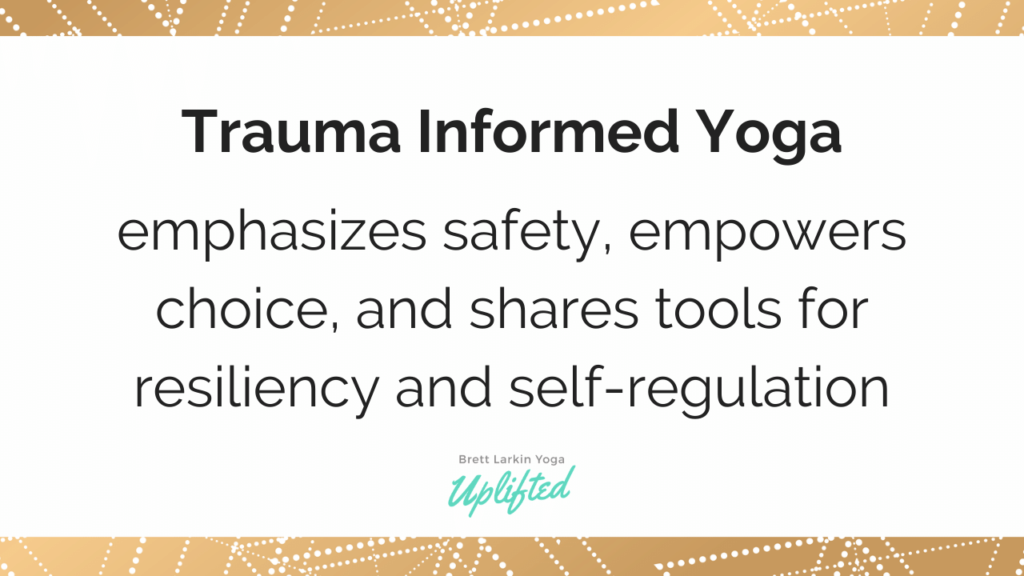 Trauma Informed Yoga

emphasizes safety, empowers choice, and shares tools for resiliency and self-regulation

Brett Larkin Yoga
Uplifted